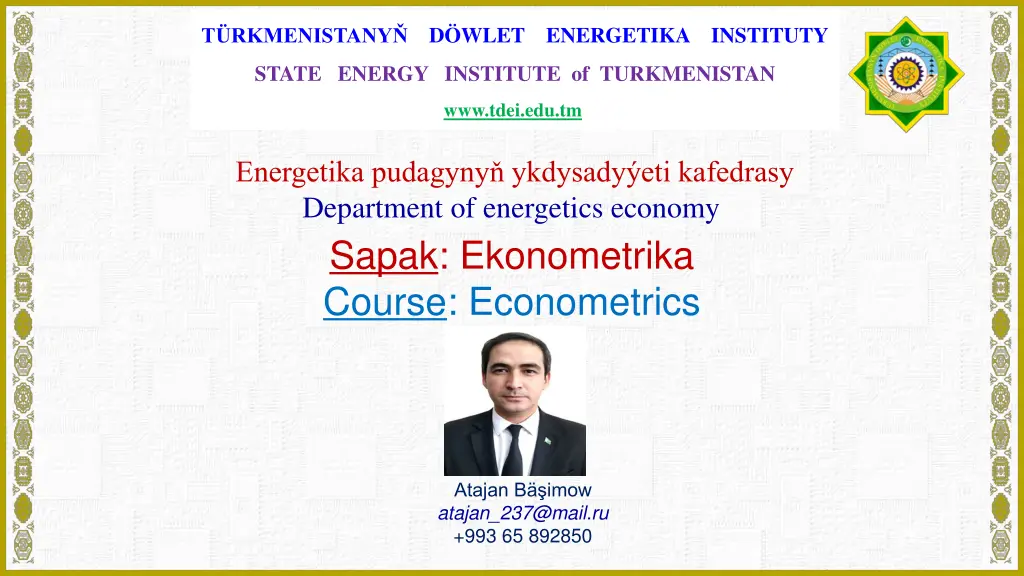 TÜRKMENISTANYŇ DÖWLET ENERGETIKA INSTITUTY

STATE ENERGY INSTITUTE of TURKMENISTAN

www.tdei.edu.tm

Energetika pudagynyň ykdysadyýeti kafedrasy
Department of energetics economy

Sapak: Ekonometrika
Course: Econometrics

Atajan Bäşimow
atajan_237@mail.ru
+993 65 892850